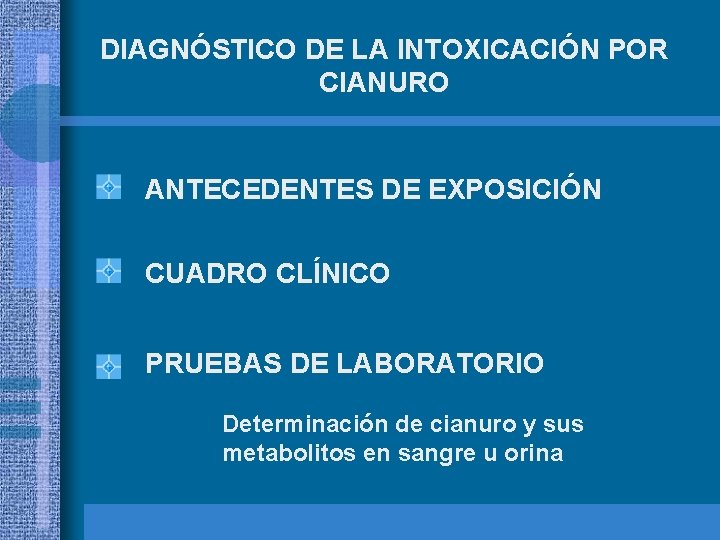 DIAGNÓSTICO DE LA INTOXICACIÓN POR CIANURO

ANTECEDENTES DE EXPOSICIÓN

CUADRO CLÍNICO

PRUEBAS DE LABORATORIO

Determinación de cianuro y sus metabolitos en sangre u orina